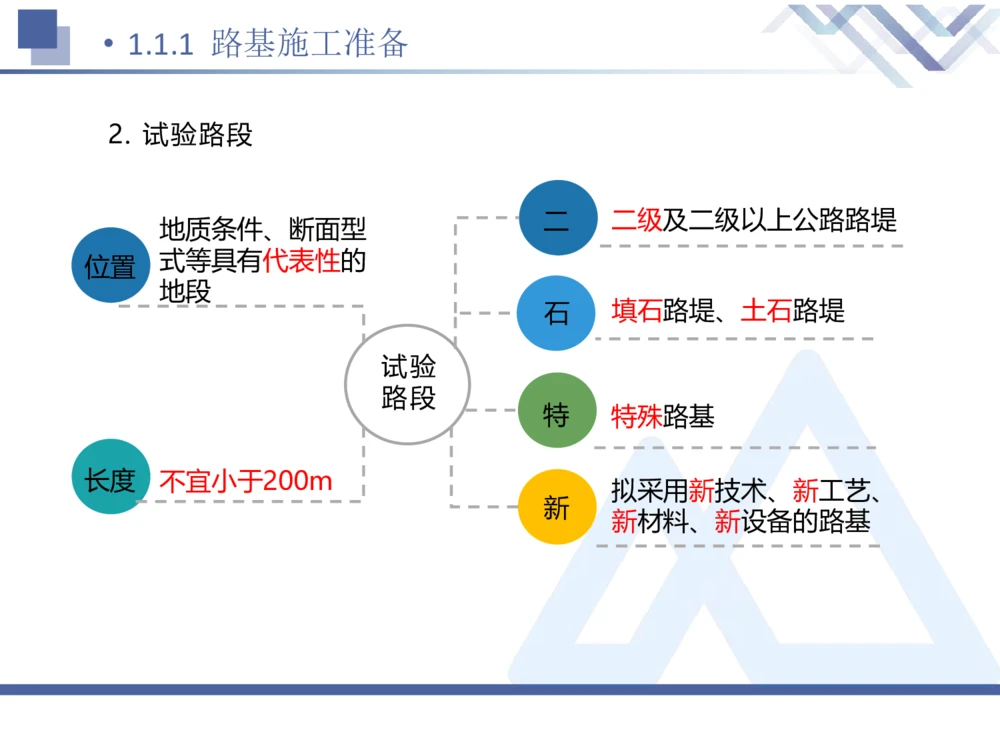 • 1.1.1 路基施工准备

2. 试验路段

位置

地质条件、断面型式等具有代表性的地段

长度

不宜小于200m

试验路段

二

二级及二级以上公路路堤

石

填石路堤、土石路堤

特

特殊路基

新

拟采用新技术、新工艺、新材料、新设备的路基